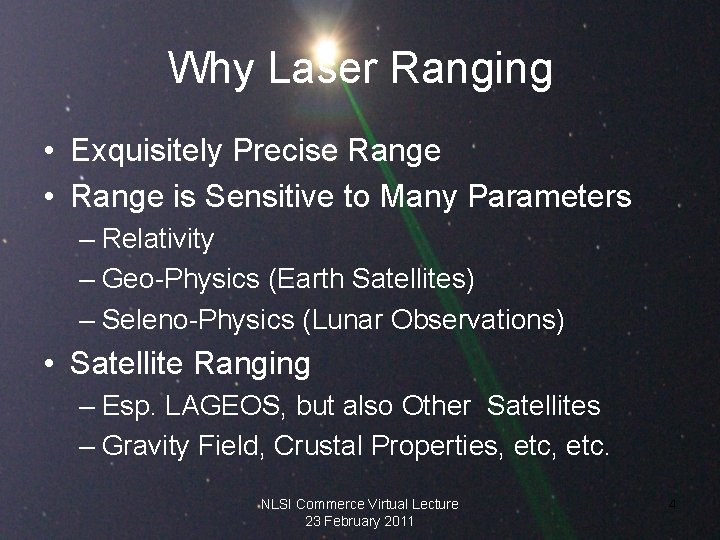 Why Laser Ranging

• Exquisitely Precise Range
• Range is Sensitive to Many Parameters
– Relativity
– Geo-Physics (Earth Satellites)
– Seleno-Physics (Lunar Observations)
• Satellite Ranging
– Esp. LAGEOS, but also Other Satellites
– Gravity Field, Crustal Properties, etc, etc.

NLSI Commerce Virtual Lecture
23 February 2011

4